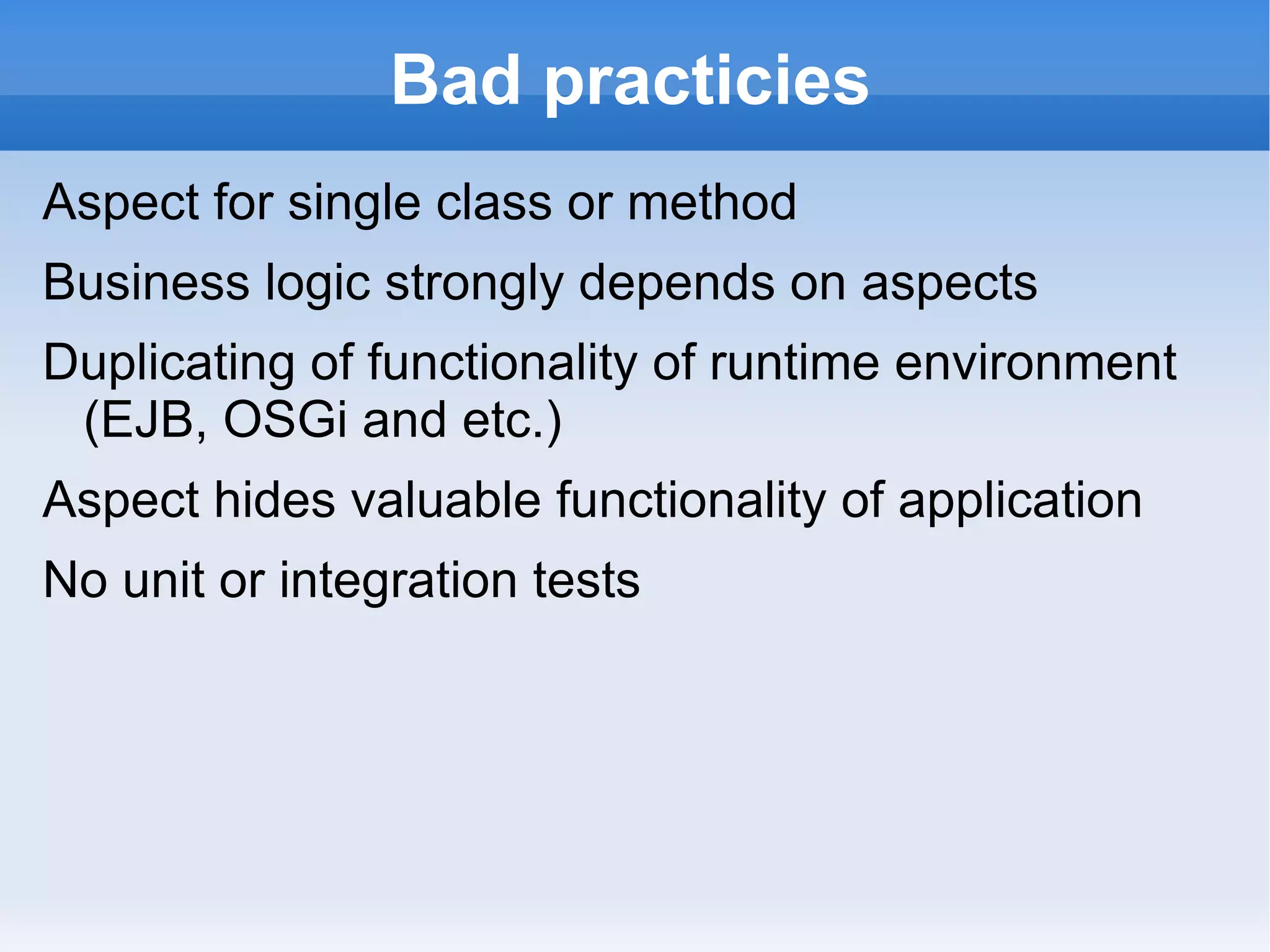 Bad practicies

Aspect for single class or method

Business logic strongly depends on aspects

Duplicating of functionality of runtime environment (EJB, OSGi and etc.)

Aspect hides valuable functionality of application

No unit or integration tests